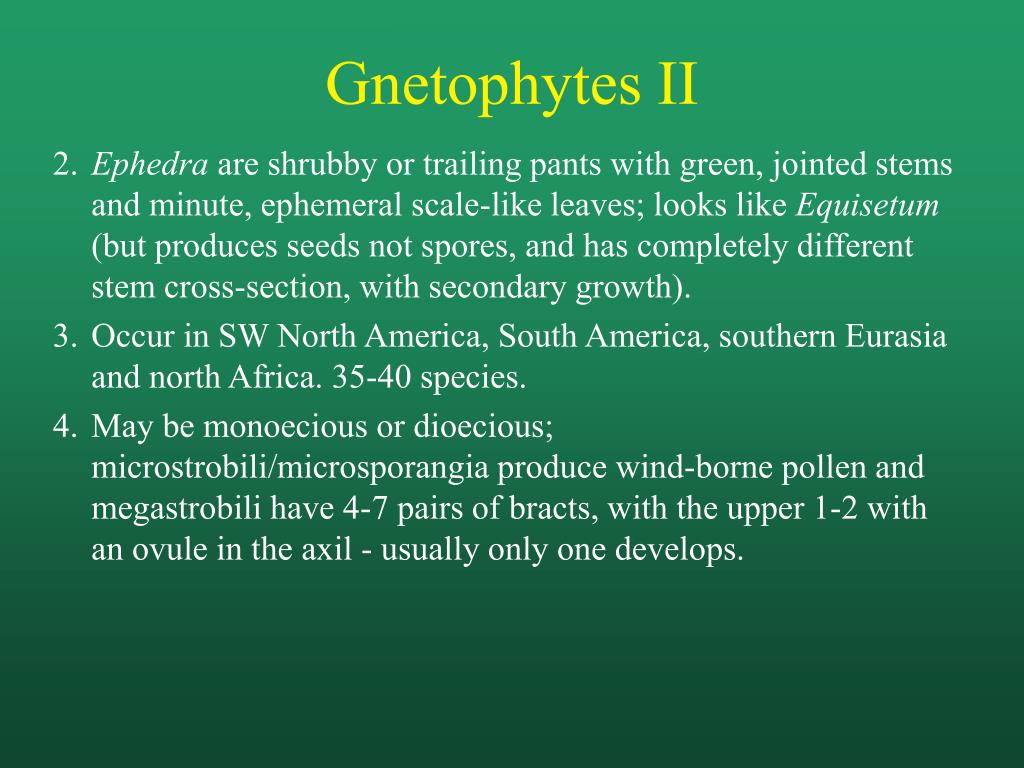 Gnetophytes II

2. Ephedra are shrubby or trailing pants with green, jointed stems and minute, ephemeral scale-like leaves; looks like Equisetum (but produces seeds not spores, and has completely different stem cross-section, with secondary growth).

3. Occur in SW North America, South America, southern Eurasia and north Africa. 35-40 species.

4. May be monoecious or dioecious; microstrobili/microsporangia produce wind-borne pollen and megastrobili have 4-7 pairs of bracts, with the upper 1-2 with an ovule in the axil - usually only one develops.